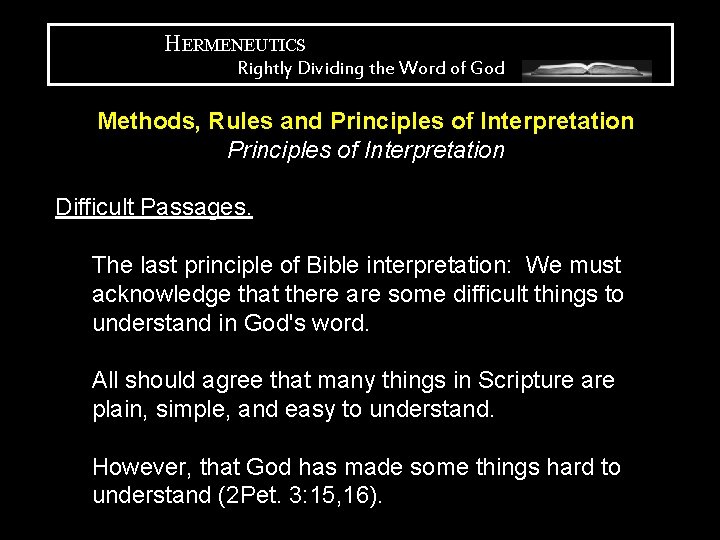 HERMENEUTICS
Rightly Dividing the Word of God

Methods, Rules and Principles of Interpretation
Principles of Interpretation

Difficult Passages.

The last principle of Bible interpretation: We must acknowledge that there are some difficult things to understand in God's word.

All should agree that many things in Scripture are plain, simple, and easy to understand.

However, that God has made some things hard to understand (2Pet. 3:15,16).